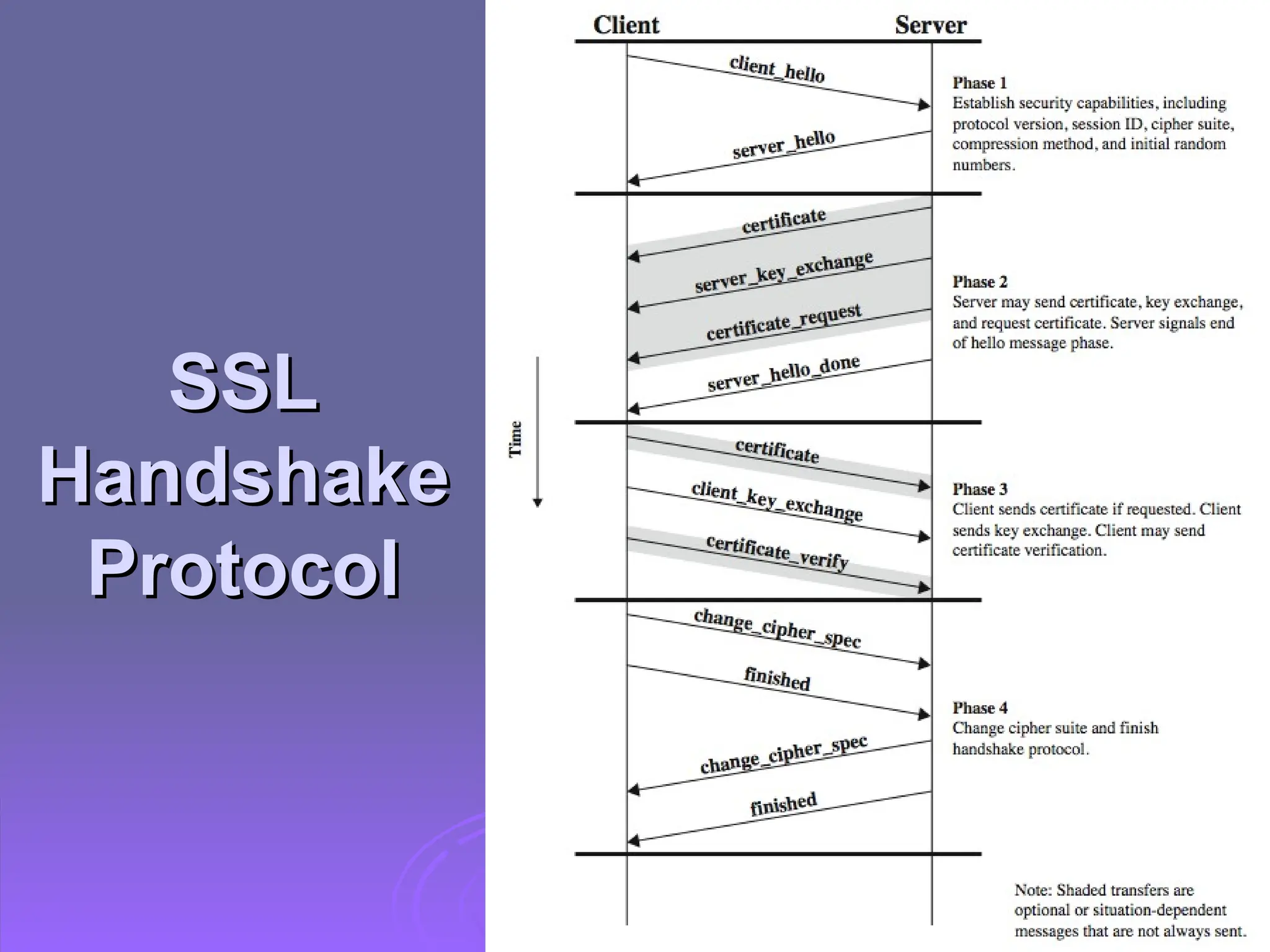 SSL Handshake Protocol

Client

Server

client_hello

server_hello

Phase 1
Establish security capabilities, including protocol version, session ID, cipher suite, compression method, and initial random numbers.

certificate

server_key_exchange

certificate_request

server_hello_done

Phase 2
Server may send certificate, key exchange, and request certificate. Server signals end of hello message phase.

Time

certificate

client_key_exchange

certificate_verify

Phase 3
Client sends certificate if requested. Client sends key exchange. Client may send certificate verification.

change_cipher_spec

finished

change_cipher_spec

finished

Phase 4
Change cipher suite and finish handshake protocol.

Note: Shaded transfers are optional or situation-dependent messages that are not always sent.